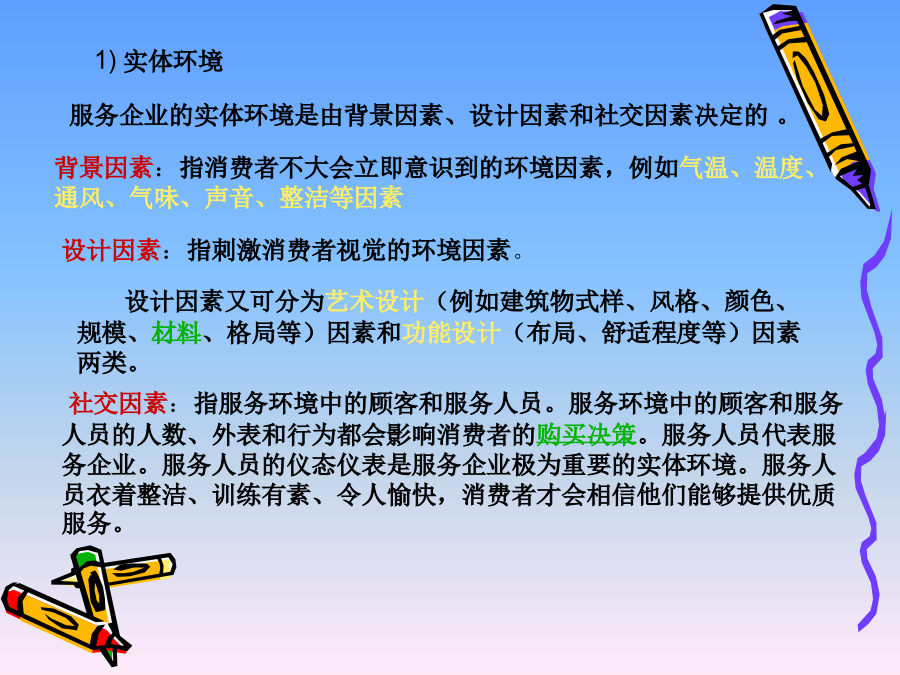 1) 实体环境

服务企业的实体环境是由背景因素、设计因素和社交因素决定的 。

背景因素：指消费者不大会立即意识到的环境因素，例如气温、温度、通风、气味、声音、整洁等因素

设计因素：指刺激消费者视觉的环境因素。

设计因素又可分为艺术设计（例如建筑物式样、风格、颜色、规模、材料、格局等）因素和功能设计（布局、舒适程度等）因素两类。

社交因素：指服务环境中的顾客和服务人员。服务环境中的顾客和服务人员的人数、外表和行为都会影响消费者的购买决策。服务人员代表服务企业。服务人员的仪态仪表是服务企业极为重要的实体环境。服务人员衣着整洁、训练有素、令人愉快，消费者才会相信他们能够提供优质服务。